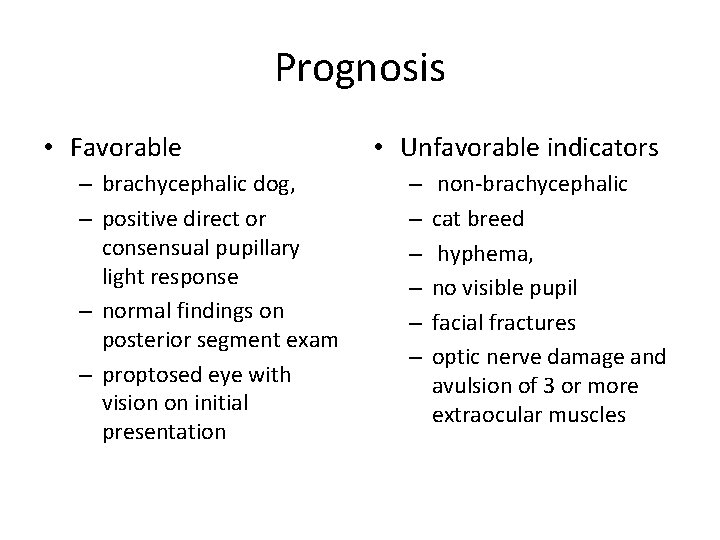 Prognosis

• Favorable
  – brachycephalic dog,
  – positive direct or consensual pupillary light response
  – normal findings on posterior segment exam
  – proptosed eye with vision on initial presentation

• Unfavorable indicators
  – non-brachycephalic
  – cat breed
  – hyphema,
  – no visible pupil
  – facial fractures
  – optic nerve damage and avulsion of 3 or more extraocular muscles